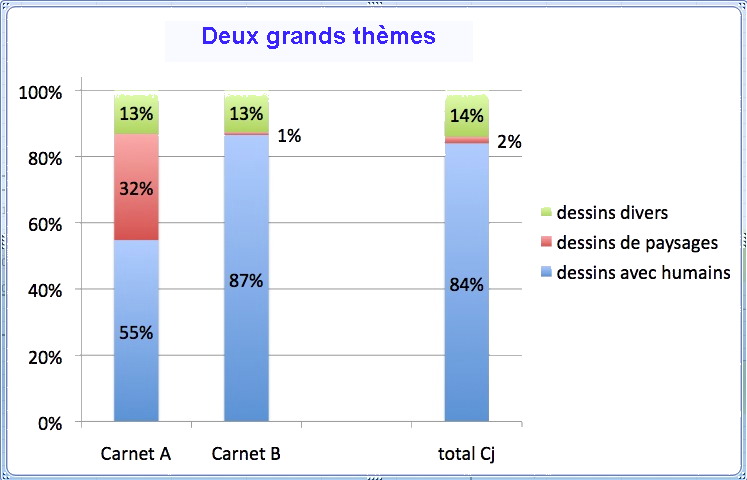 Deux grands thèmes

100%
80%
60%
40%
20%
0%

13%
32%
55%

13%
1%
87%

14%
2%
84%

Carnet A
Carnet B
total Cj

dessins divers
dessins de paysages
dessins avec humains